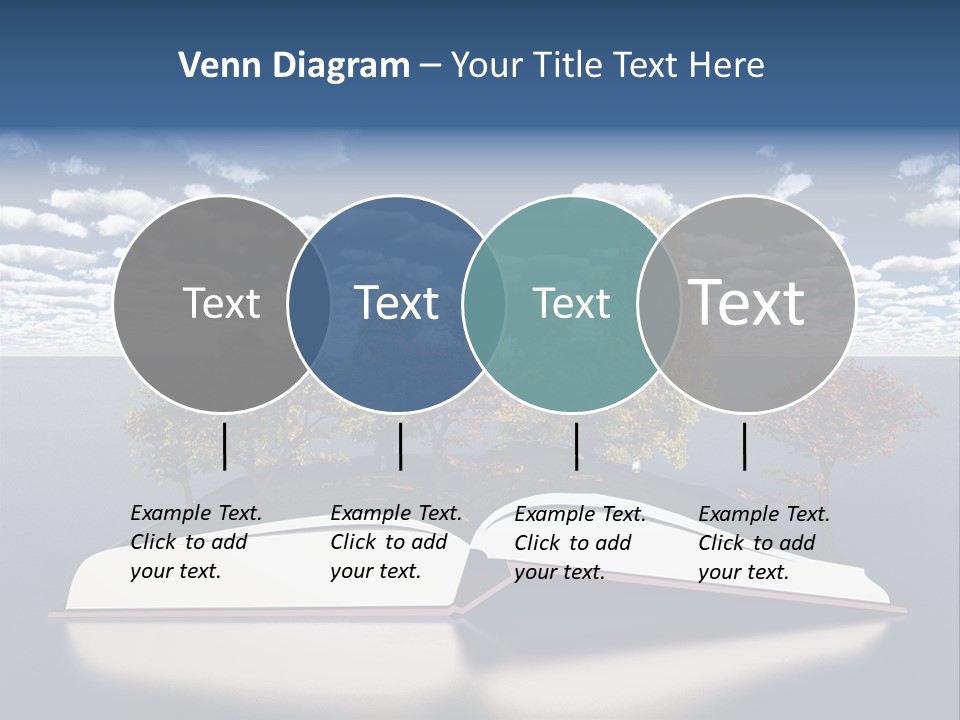 Venn Diagram – Your Title Text Here

Text

Text

Text

Text

Example Text. Click to add your text.

Example Text. Click to add your text.

Example Text. Click to add your text.

Example Text. Click to add your text.